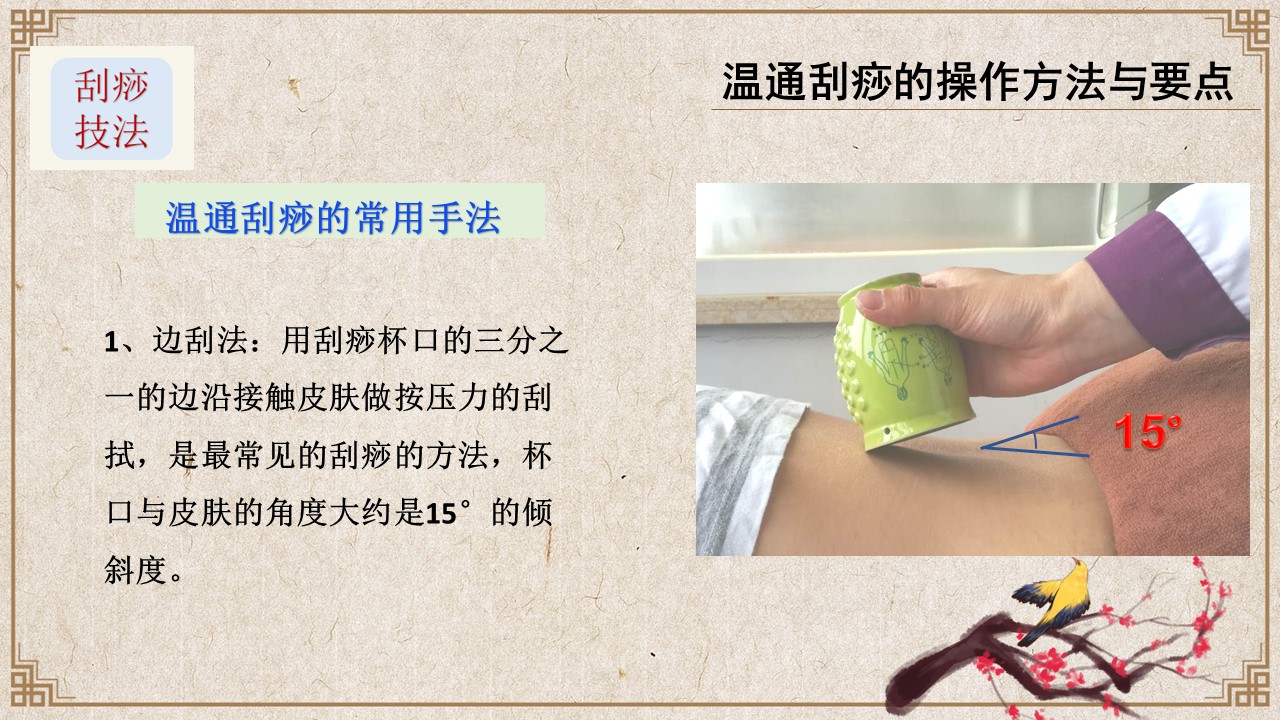 刮痧技法

温通刮痧的操作方法与要点

温通刮痧的常用手法

1、边刮法：用刮痧杯口的三分之一的边沿接触皮肤做按压力的刮拭，是最常见的刮痧的方法，杯口与皮肤的角度大约是15°的倾斜度。

15°